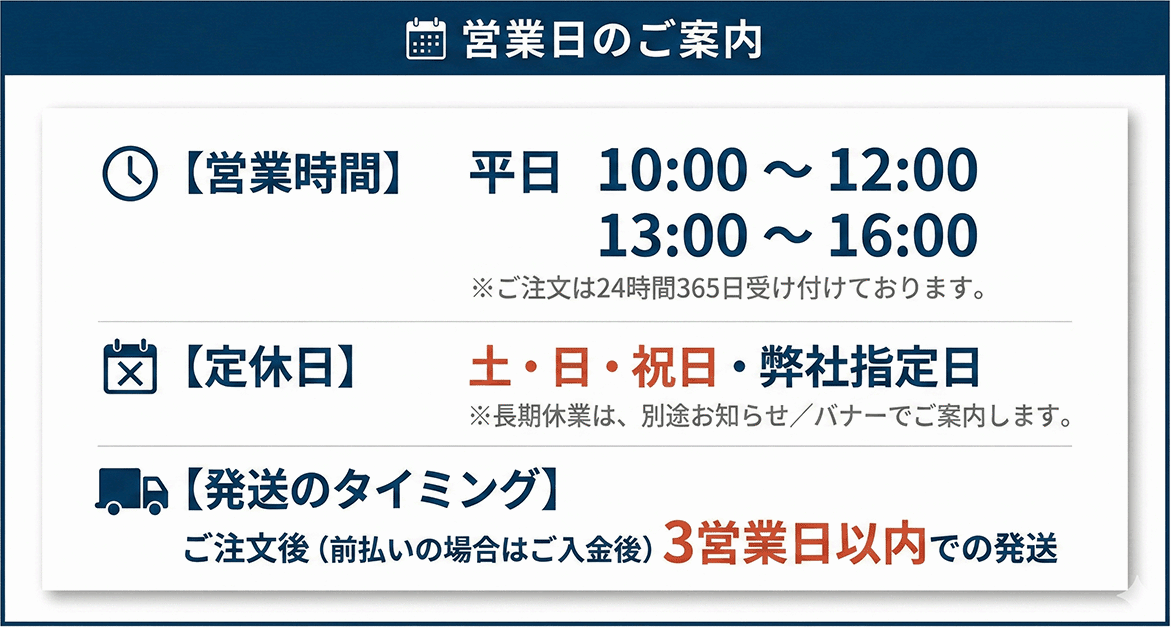 営業日のご案内

【営業時間】 平日 10:00 ～ 12:00
13:00 ～ 16:00
※ご注文は24時間365日受け付けております。

【定休日】 土・日・祝日・弊社指定日
※長期休業は、別途お知らせ／バナーでご案内します。

【発送のタイミング】
ご注文後（前払いの場合はご入金後）3営業日以内での発送